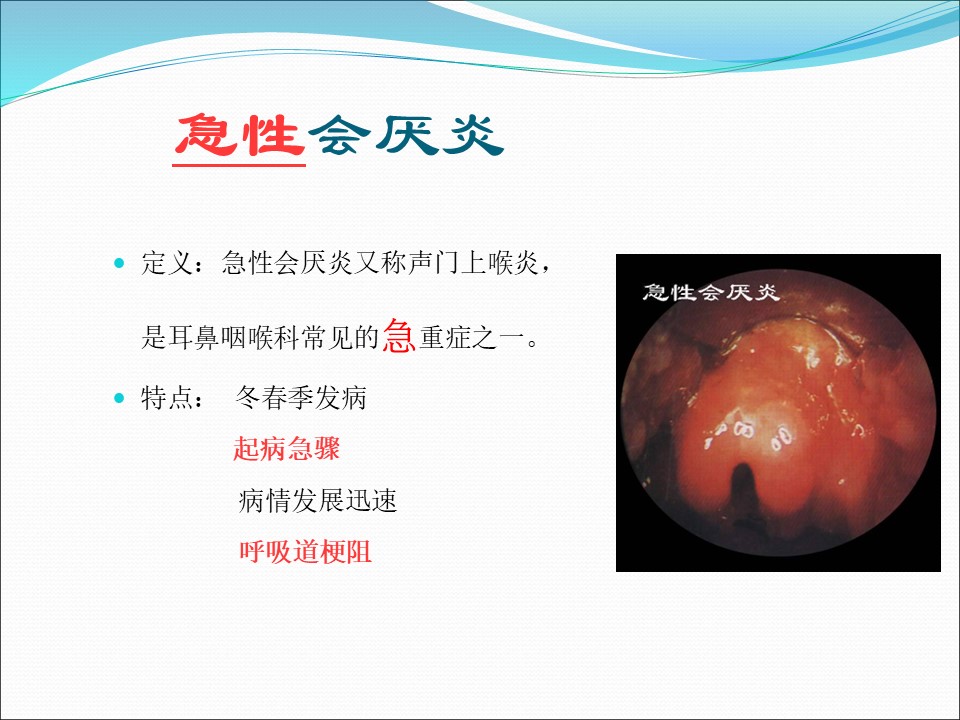 急性会厌炎

定义：急性会厌炎又称声门上喉炎，是耳鼻咽喉科常见的急重症之一。

特点： 冬春季发病
起病急骤
病情发展迅速
呼吸道梗阻

急性会厌炎